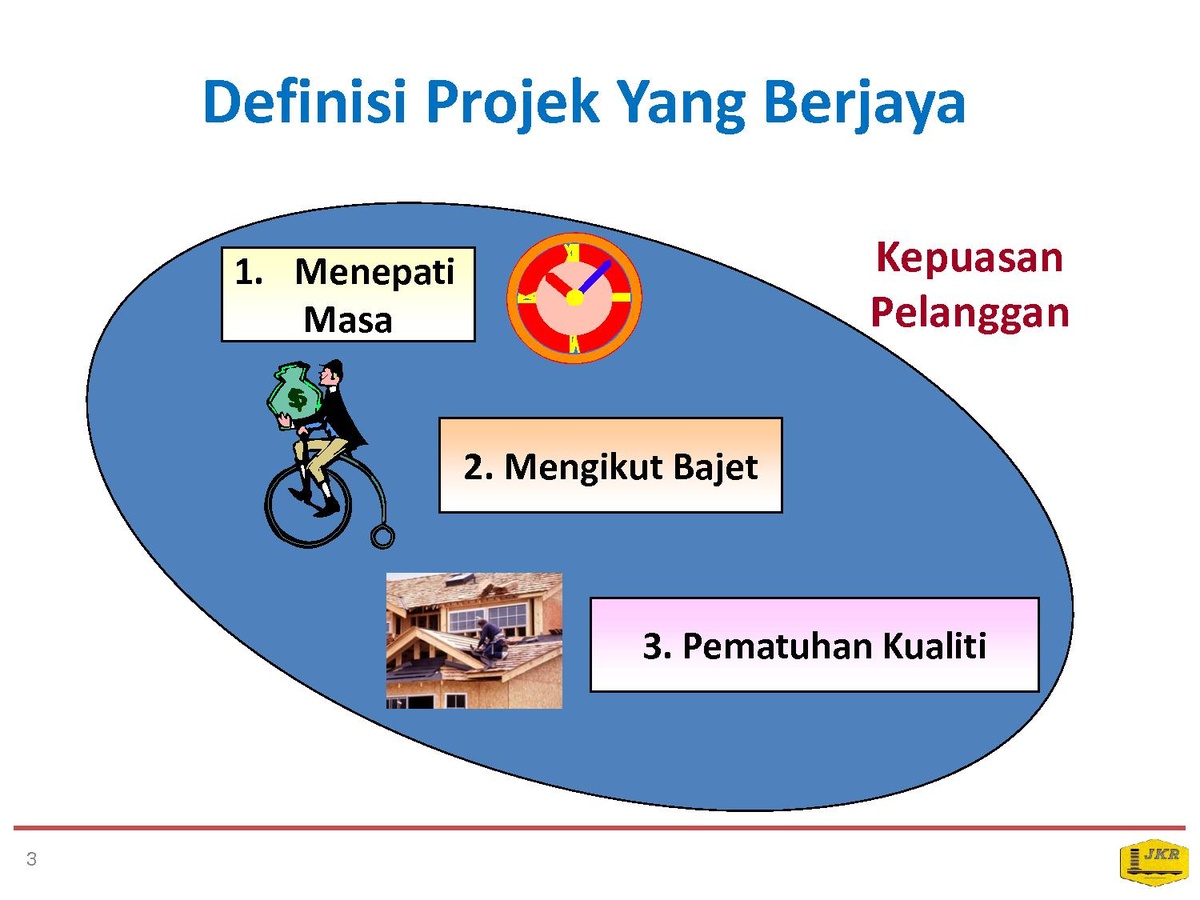 Definisi Projek Yang Berjaya

1. Menepati Masa

Kepuasan Pelanggan

$

2. Mengikut Bajet

3. Pematuhan Kualiti

3

JKR